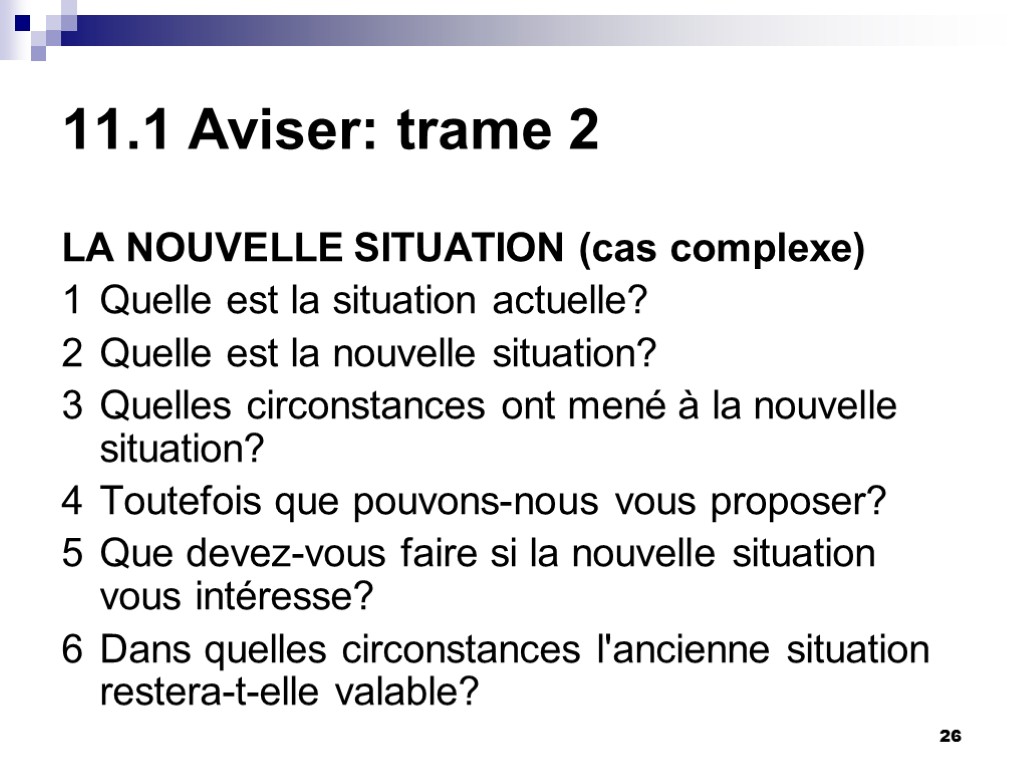 11.1 Aviser: trame 2

LA NOUVELLE SITUATION (cas complexe)

1 Quelle est la situation actuelle?

2 Quelle est la nouvelle situation?

3 Quelles circonstances ont mené à la nouvelle situation?

4 Toutefois que pouvons-nous vous proposer?

5 Que devez-vous faire si la nouvelle situation vous intéresse?

6 Dans quelles circonstances l'ancienne situation restera-t-elle valable?

26